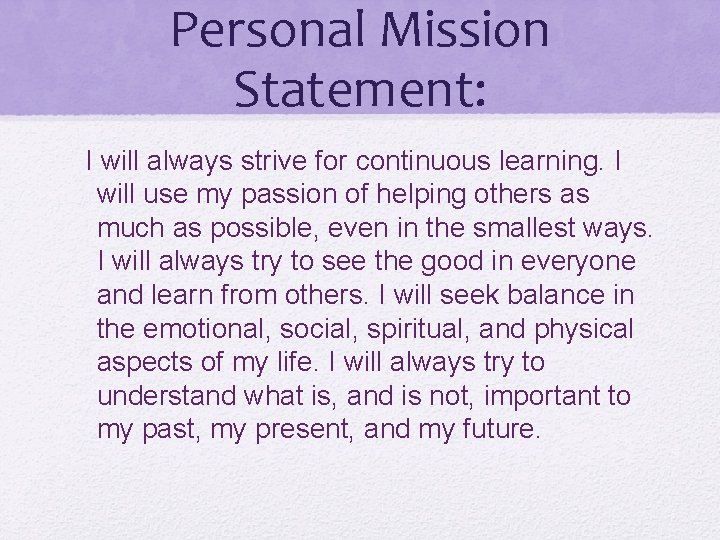 Personal Mission Statement:

I will always strive for continuous learning. I will use my passion of helping others as much as possible, even in the smallest ways. I will always try to see the good in everyone and learn from others. I will seek balance in the emotional, social, spiritual, and physical aspects of my life. I will always try to understand what is, and is not, important to my past, my present, and my future.